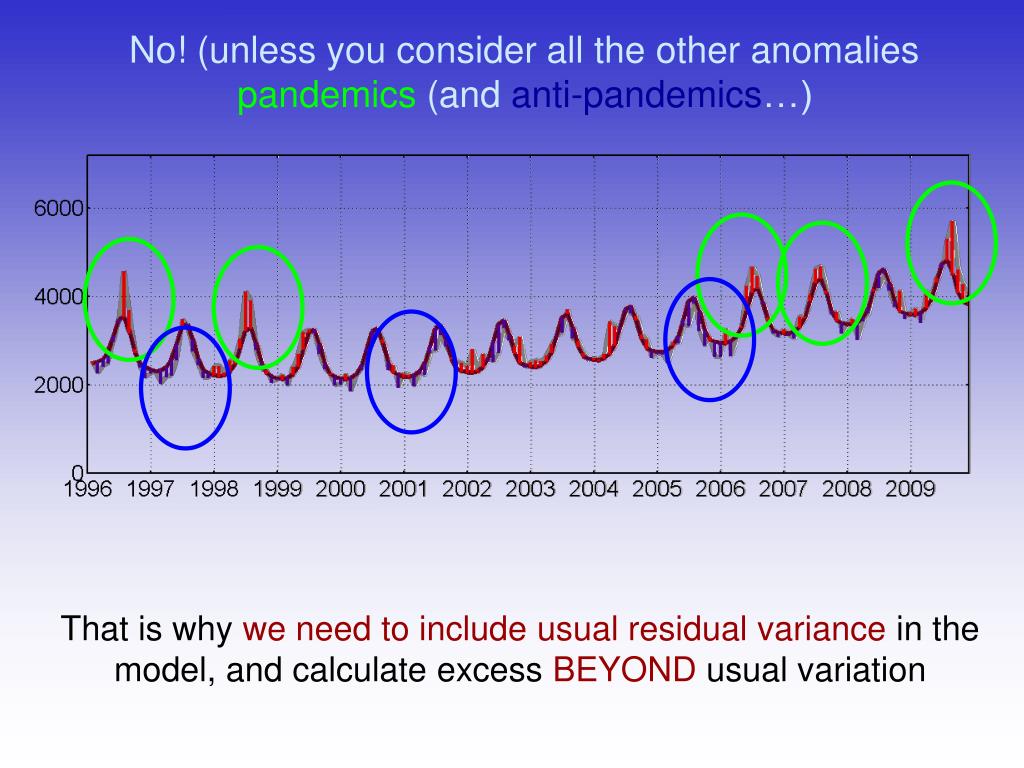 No! (unless you consider all the other anomalies pandemics (and anti-pandemics…)

6000
4000
2000
0
1996 1997 1998 1999 2000 2001 2002 2003 2004 2005 2006 2007 2008 2009

That is why we need to include usual residual variance in the model, and calculate excess BEYOND usual variation